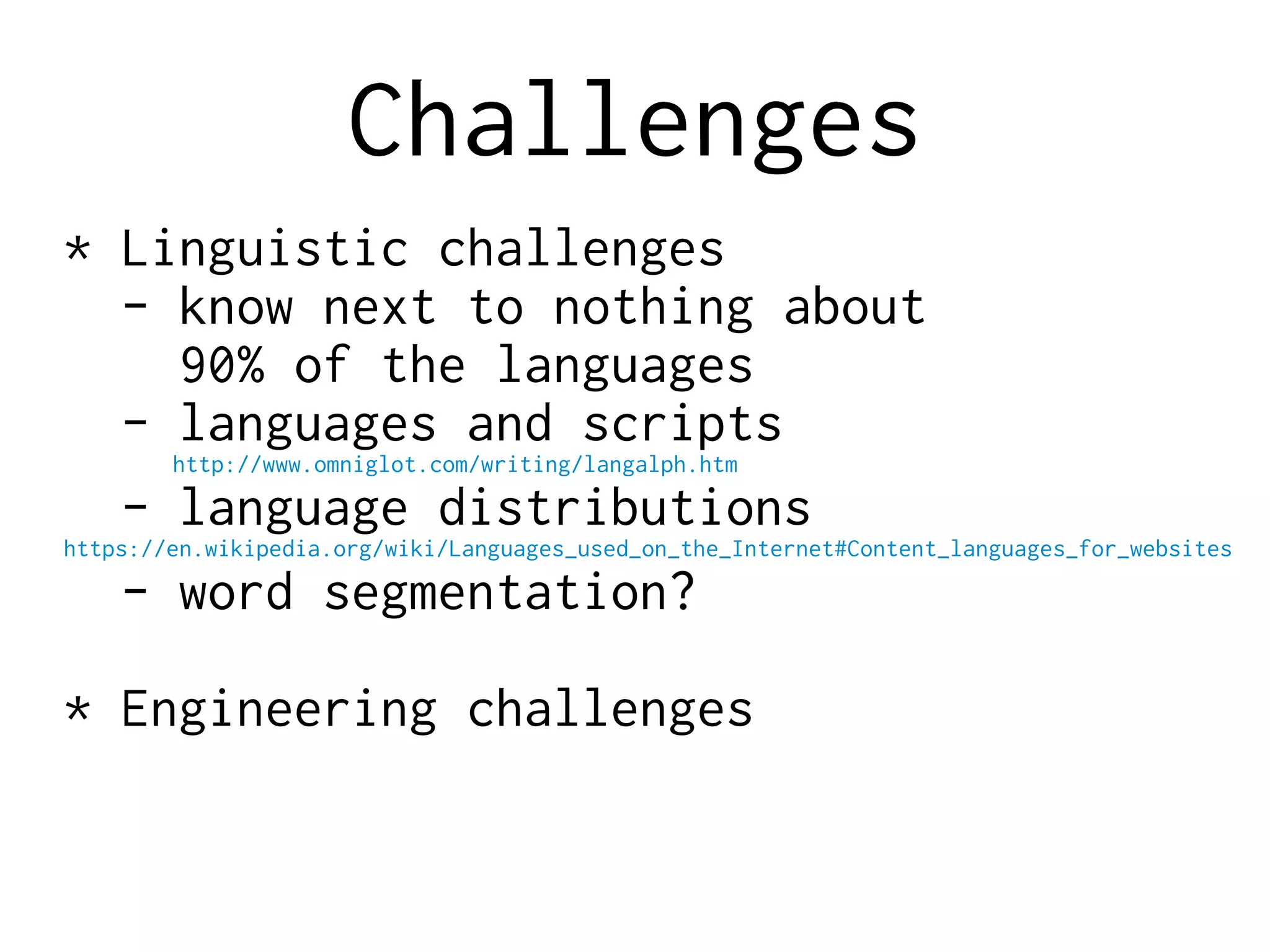 Challenges

* Linguistic challenges
- know next to nothing about 90% of the languages
- languages and scripts
http://www.omniglot.com/writing/langalph.htm
- language distributions
https://en.wikipedia.org/wiki/Languages_used_on_the_Internet#Content_languages_for_websites
- word segmentation?

* Engineering challenges